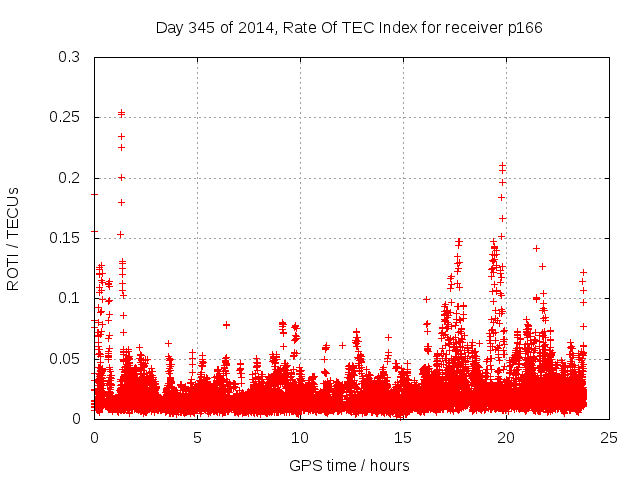 Day 345 of 2014, Rate Of TEC Index for receiver p166

ROTI / TECUs

0.3
0.25
0.2
0.15
0.1
0.05
0

0
5
10
15
20
25

GPS time / hours